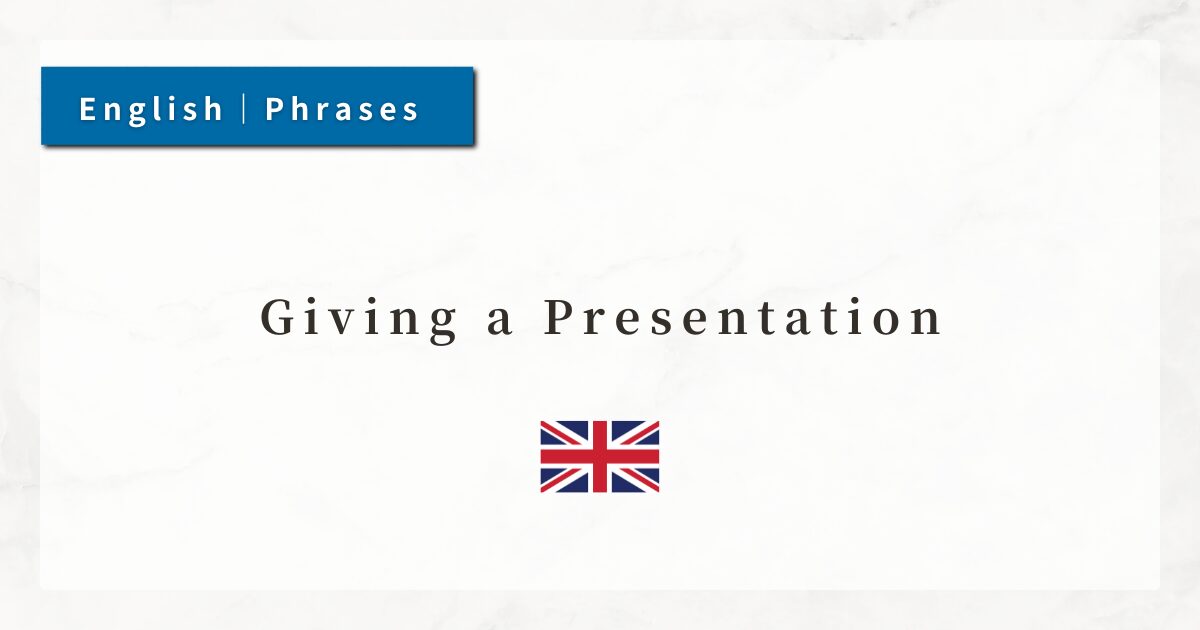 English | Phrases

Giving a Presentation